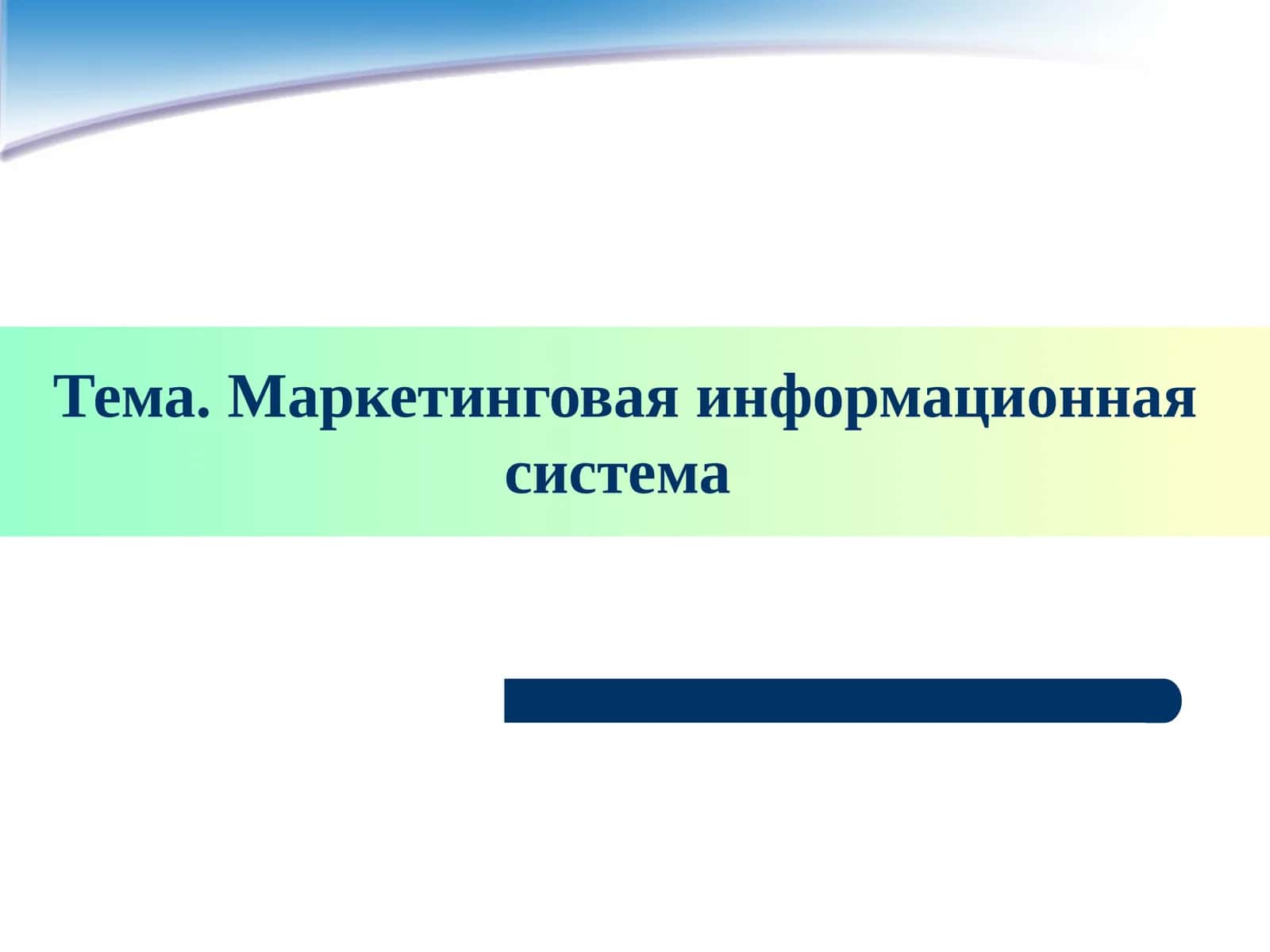 Тема. Маркетинговая информационная система